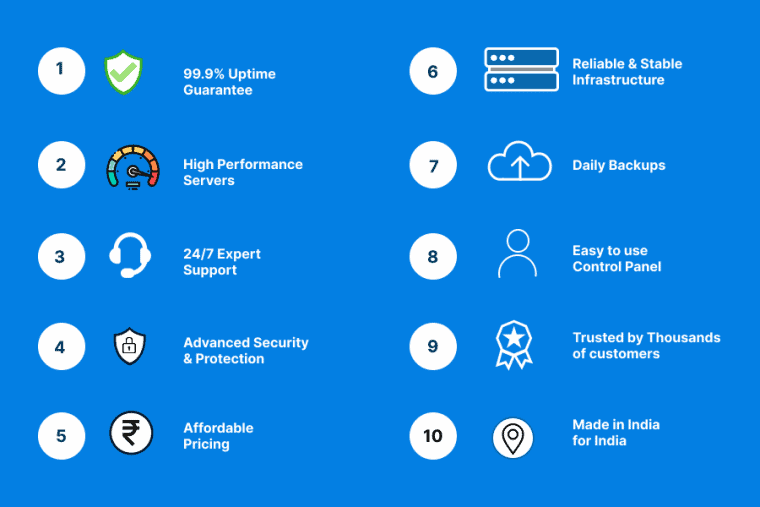 1 99.9% Uptime Guarantee

2 High Performance Servers

3 24/7 Expert Support

4 Advanced Security & Protection

5 ₹ Affordable Pricing

6 Reliable & Stable Infrastructure

7 Daily Backups

8 Easy to use Control Panel

9 Trusted by Thousands of customers

10 Made in India for India